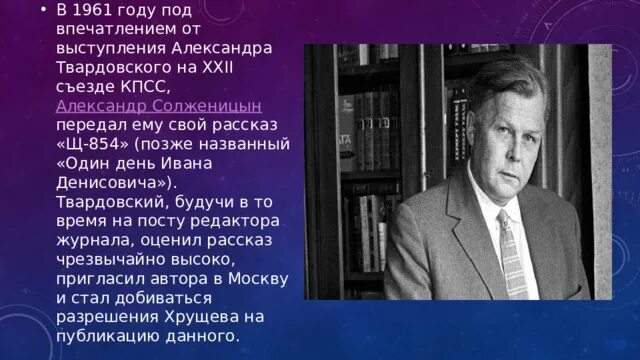 • В 1961 году под впечатлением от выступления Александра Твардовского на XXII съезде КПСС, Александр Солженицын передал ему свой рассказ «Щ-854» (позже названный «Один день Ивана Денисовича»). Твардовский, будучи в то время на посту редактора журнала, оценил рассказ чрезвычайно высоко, пригласил автора в Москву и стал добиваться разрешения Хрущева на публикацию данного.